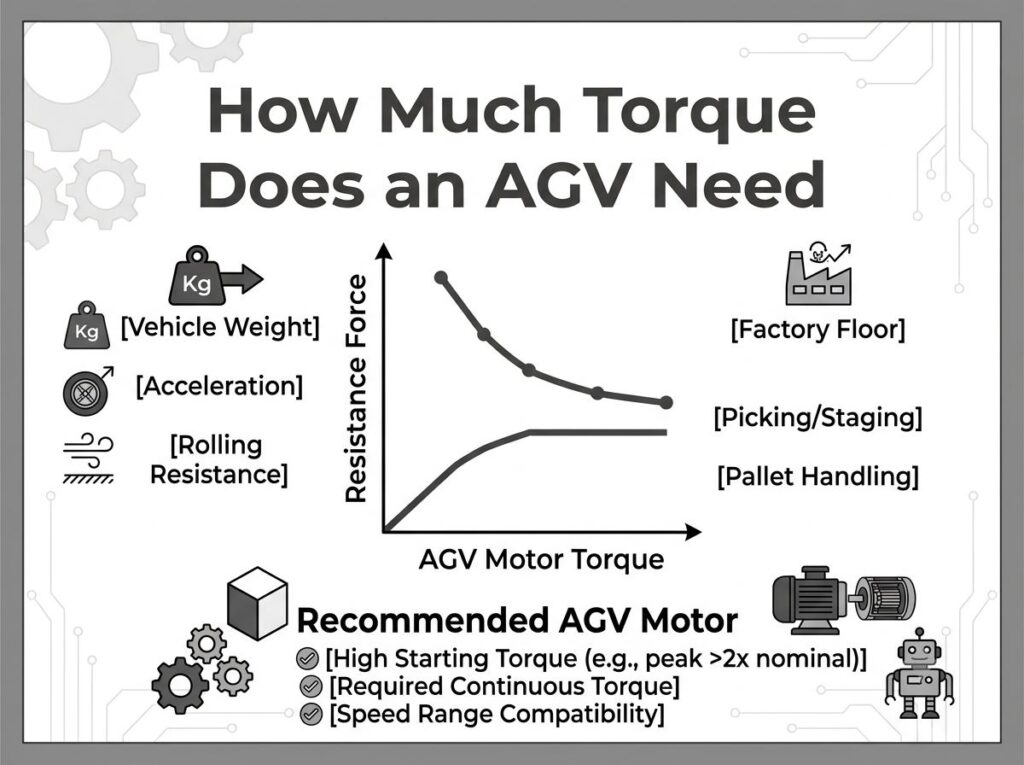 How Much Torque Does an AGV Need

Kg

Kg [Vehicle Weight]

[Acceleration]

[Rolling Resistance]

Resistance Force

AGV Motor Torque

[Factory Floor]

[Picking/Staging]

[Pallet Handling]

Recommended AGV Motor

[High Starting Torque (e.g., peak >2x nominal)]

[Required Continuous Torque]

[Speed Range Compatibility]